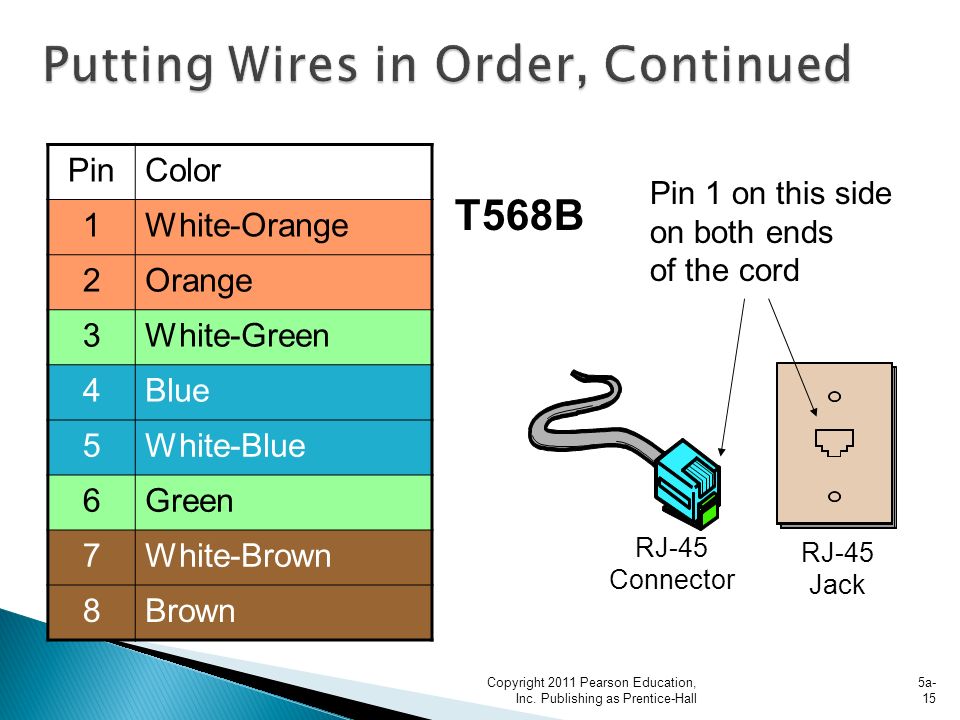 Putting Wires in Order, Continued

| Pin | Color |
|---|---|
| 1 | White-Orange |
| 2 | Orange |
| 3 | White-Green |
| 4 | Blue |
| 5 | White-Blue |
| 6 | Green |
| 7 | White-Brown |
| 8 | Brown |

T568B

Pin 1 on this side on both ends of the cord

RJ-45 Connector

RJ-45 Jack

Copyright 2011 Pearson Education, Inc. Publishing as Prentice-Hall

5a-15